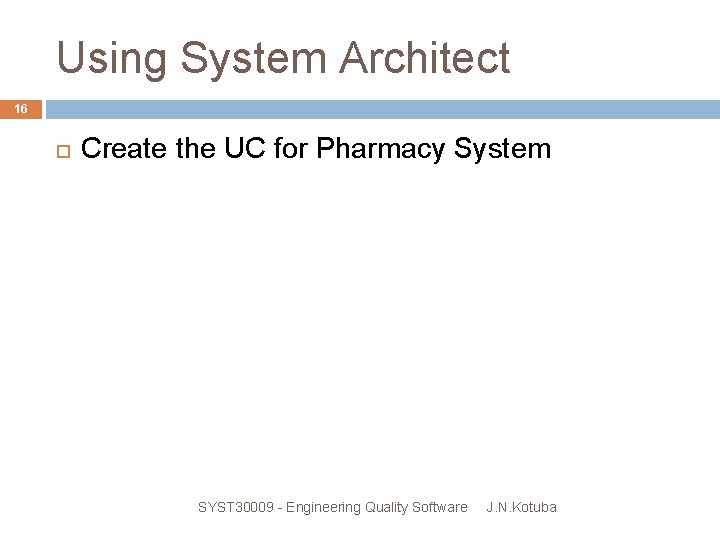 Using System Architect

16

Create the UC for Pharmacy System

SYST30009 - Engineering Quality Software J.N.Kotuba